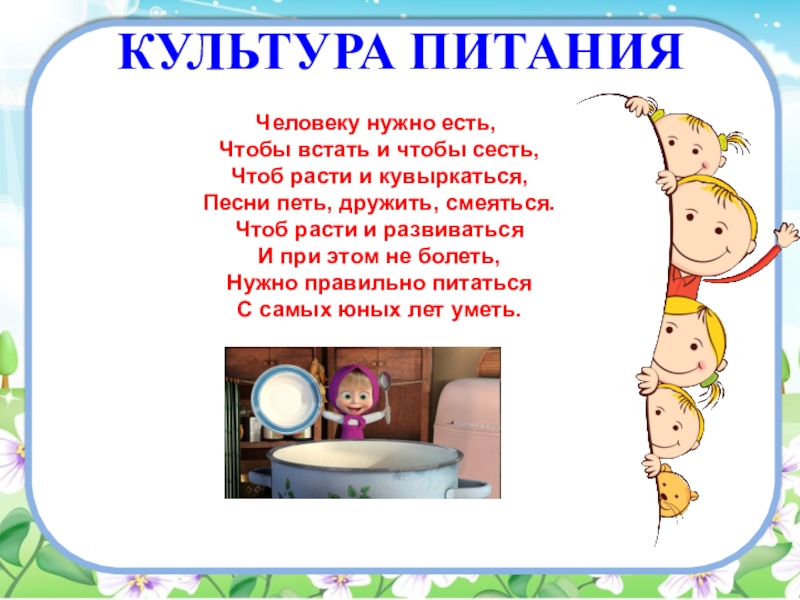 КУЛЬТУРА ПИТАНИЯ

Человеку нужно есть,
Чтобы встать и чтобы сесть,
Чтоб расти и кувыркаться,
Песни петь, дружить, смеяться.
Чтоб расти и развиваться
И при этом не болеть,
Нужно правильно питаться
С самых юных лет уметь.